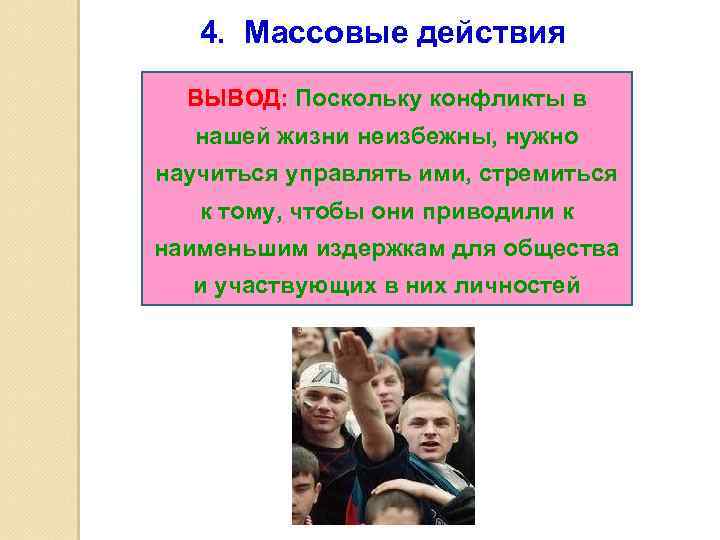 4. Массовые действия

ВЫВОД: Поскольку конфликты в нашей жизни неизбежны, нужно научиться управлять ими, стремиться к тому, чтобы они приводили к наименьшим издержкам для общества и участвующих в них личностей

Я